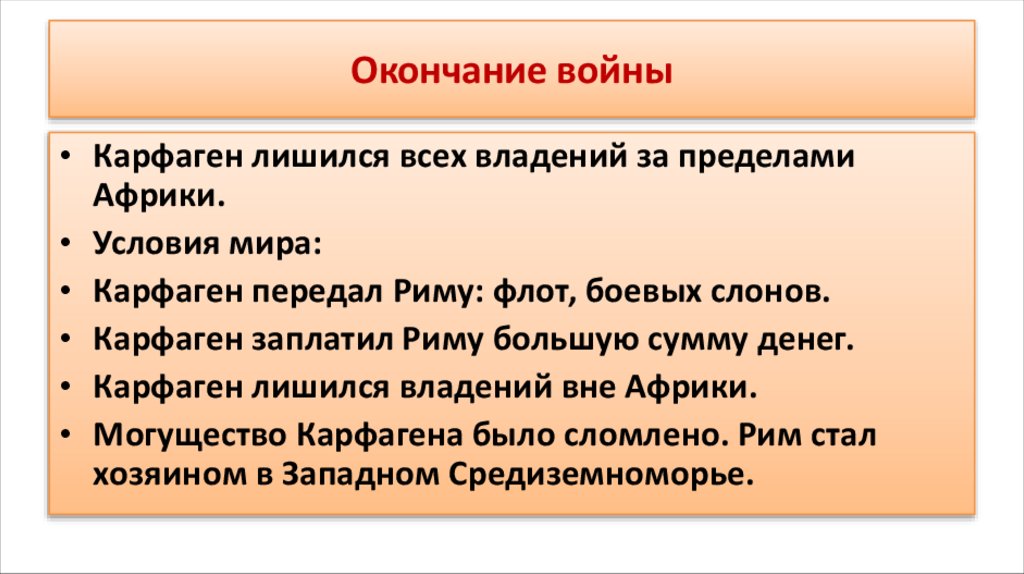 Окончание войны

• Карфаген лишился всех владений за пределами Африки.
• Условия мира:
• Карфаген передал Риму: флот, боевых слонов.
• Карфаген заплатил Риму большую сумму денег.
• Карфаген лишился владений вне Африки.
• Могущество Карфагена было сломлено. Рим стал хозяином в Западном Средиземноморье.